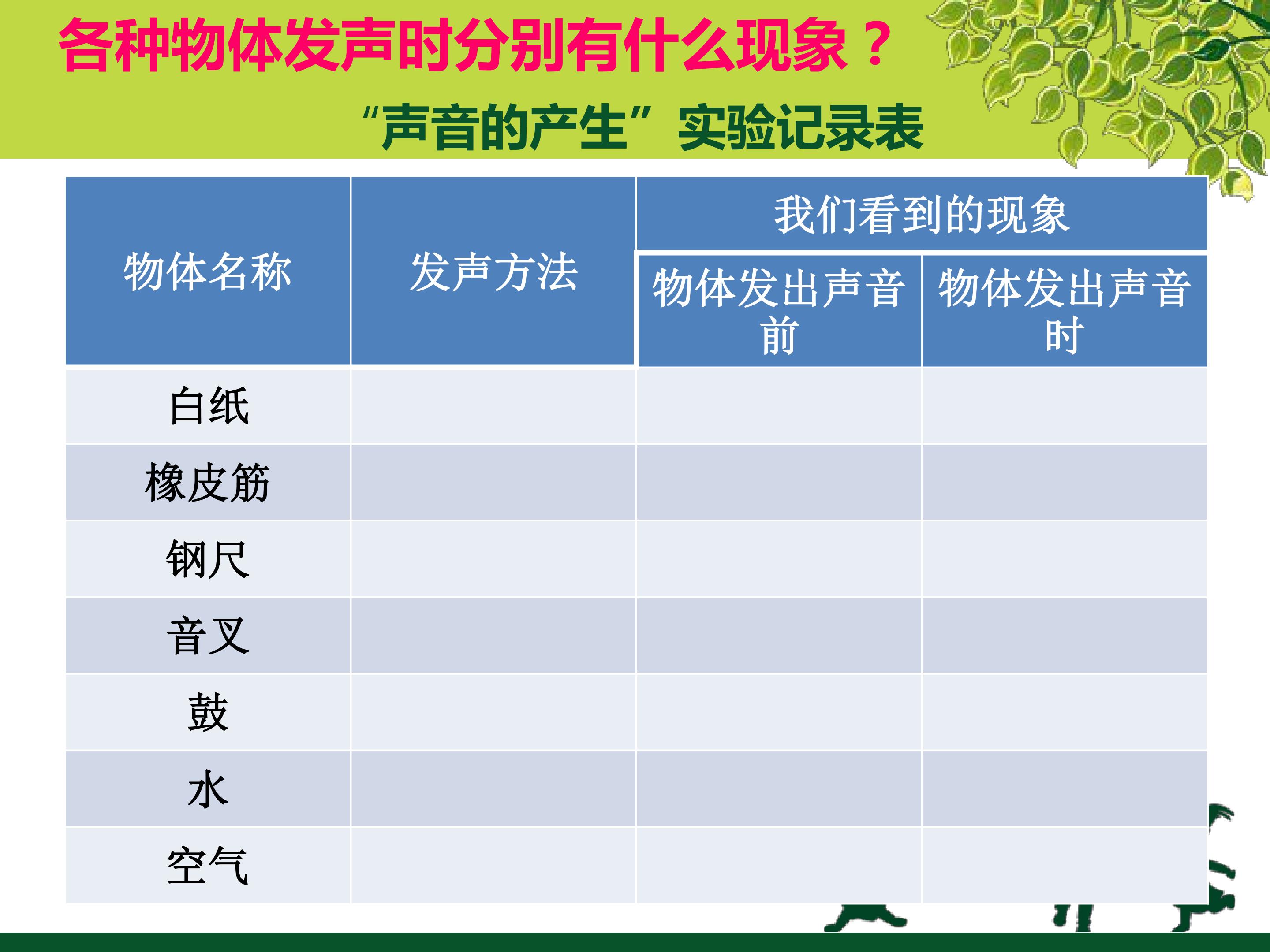 各种物体发声时分别有什么现象？

“声音的产生”实验记录表

| 物体名称 | 发声方法 | 我们看到的现象 | |
|---|---|---|---|
| | | 物体发出声音前 | 物体发出声音时 |
| 白纸 | | | |
| 橡皮筋 | | | |
| 钢尺 | | | |
| 音叉 | | | |
| 鼓 | | | |
| 水 | | | |
| 空气 | | | |